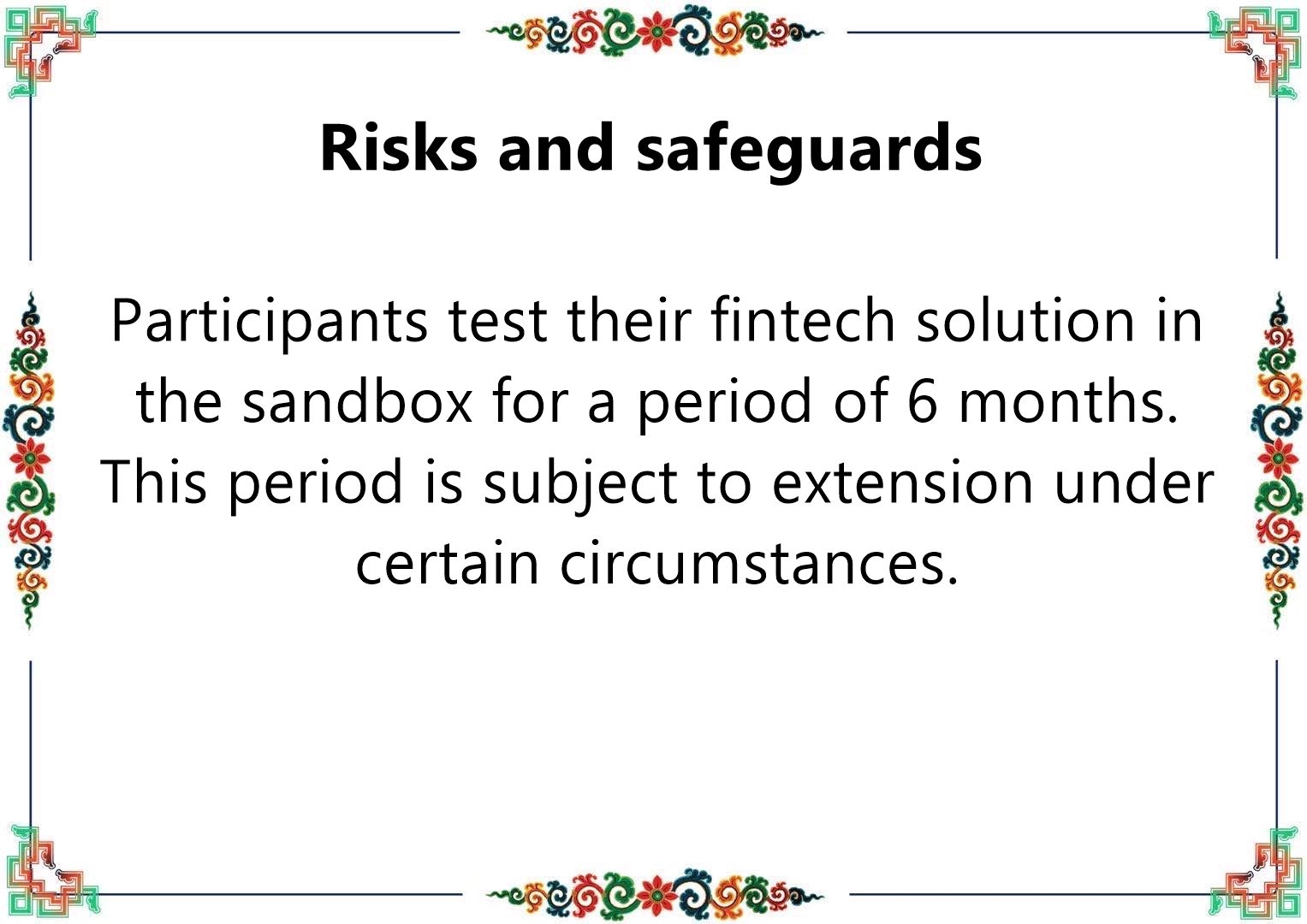 Risks and safeguards

Participants test their fintech solution in the sandbox for a period of 6 months. This period is subject to extension under certain circumstances.